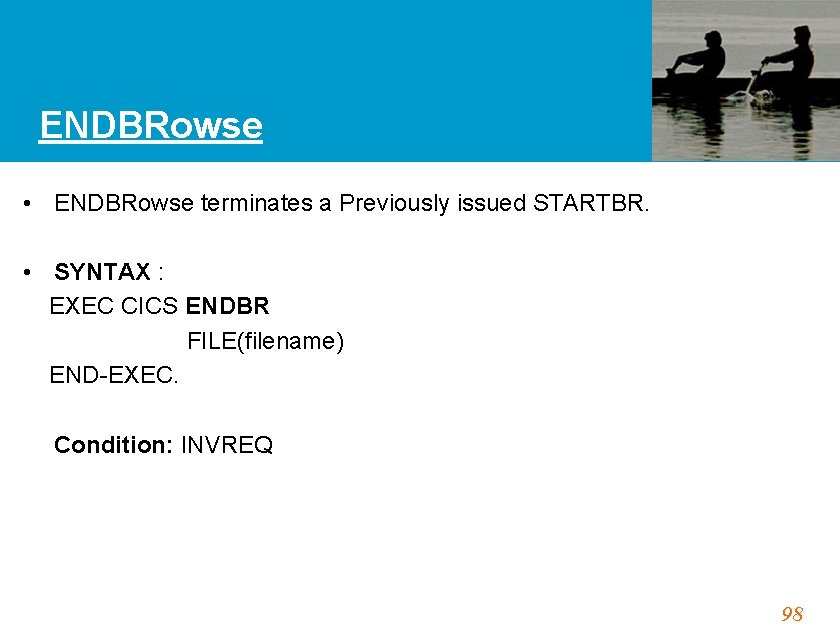 ENDBRowse

• ENDBRowse terminates a Previously issued STARTBR.

• SYNTAX :
EXEC CICS ENDBR
FILE(filename)
END-EXEC.

Condition: INVREQ

98